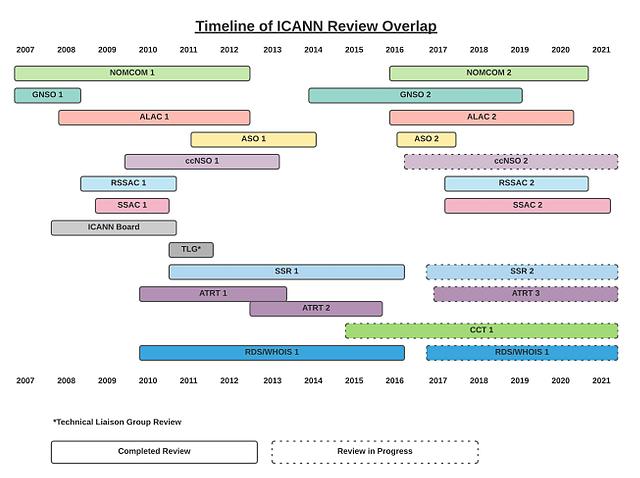 Timeline of ICANN Review Overlap

2007 2008 2009 2010 2011 2012 2013 2014 2015 2016 2017 2018 2019 2020 2021

NOMCOM 1
NOMCOM 2
GNSO 1
GNSO 2
ALAC 1
ALAC 2
ASO 1
ASO 2
ccNSO 1
ccNSO 2
RSSAC 1
RSSAC 2
SSAC 1
SSAC 2
ICANN Board
TLG*
SSR 1
SSR 2
ATRT 1
ATRT 3
ATRT 2
CCT 1
RDS/WHOIS 1
RDS/WHOIS 1

2007 2008 2009 2010 2011 2012 2013 2014 2015 2016 2017 2018 2019 2020 2021

*Technical Liaison Group Review

Completed Review
Review in Progress